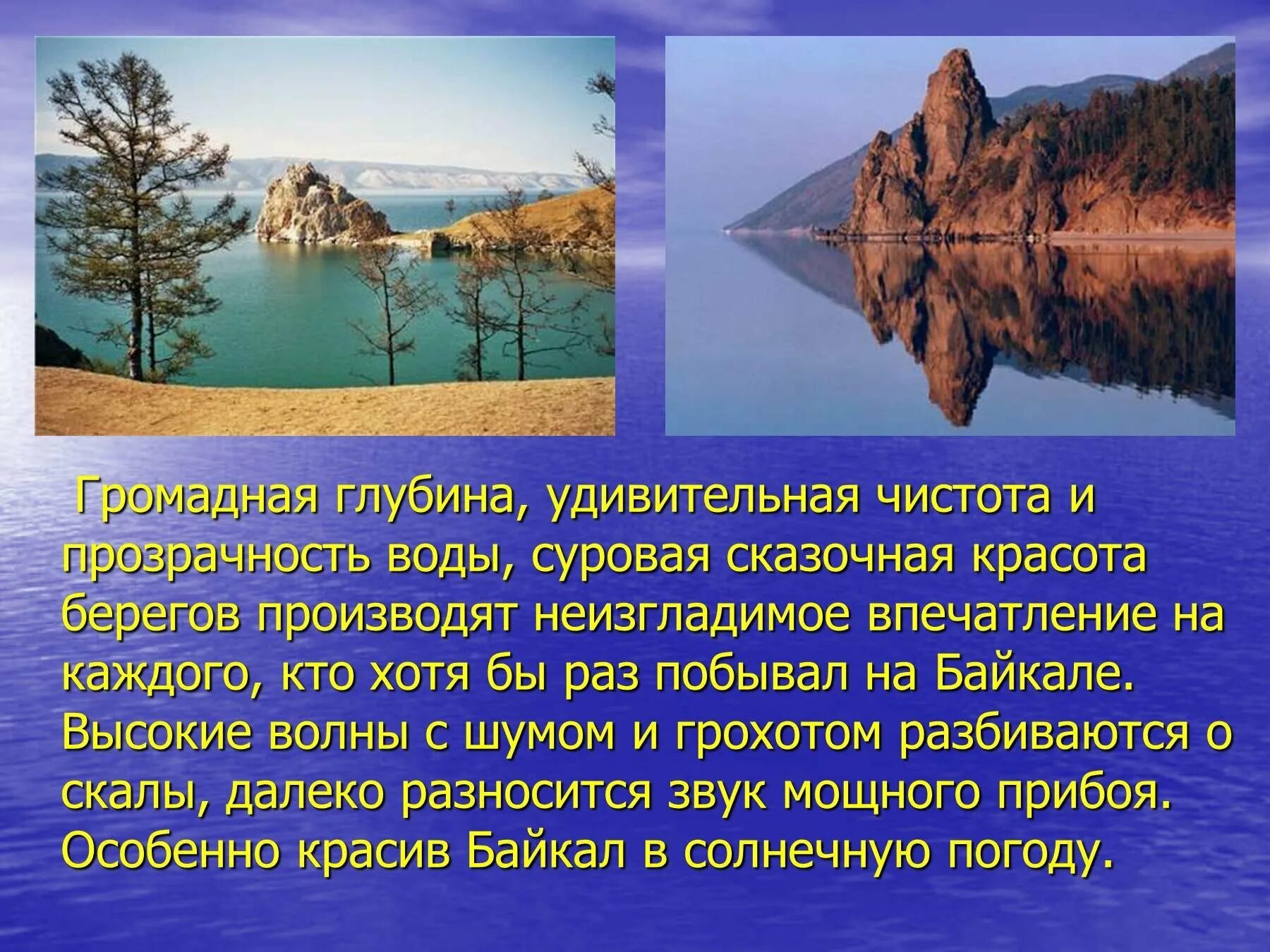 Громадная глубина, удивительная чистота и прозрачность воды, суровая сказочная красота берегов производят неизгладимое впечатление на каждого, кто хотя бы раз побывал на Байкале. Высокие волны с шумом и грохотом разбиваются о скалы, далеко разносится звук мощного прибоя. Особенно красив Байкал в солнечную погоду.